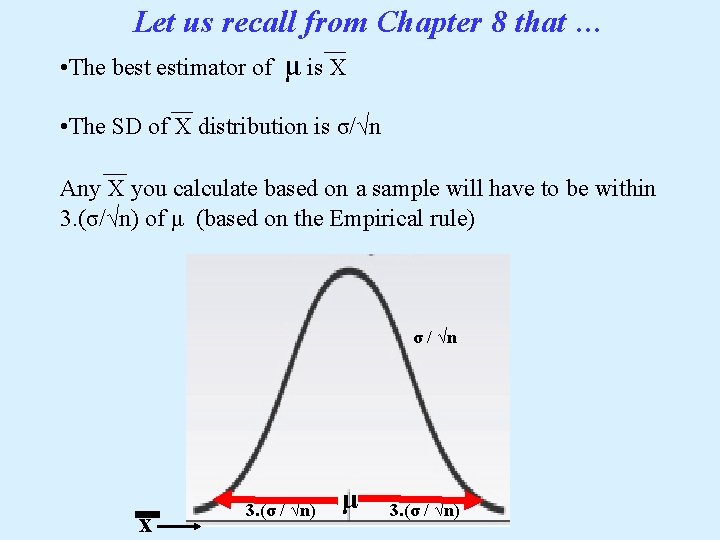 Let us recall from Chapter 8 that …

•The best estimator of $\mu$ is $\overline{X}$

•The SD of $\overline{X}$ distribution is $\sigma/\sqrt{n}$

Any $\overline{X}$ you calculate based on a sample will have to be within $3.(\sigma/\sqrt{n})$ of $\mu$ (based on the Empirical rule)

$\sigma / \sqrt{n}$

$3.(\sigma / \sqrt{n})$ $\mu$ $3.(\sigma / \sqrt{n})$

$\overline{X}$